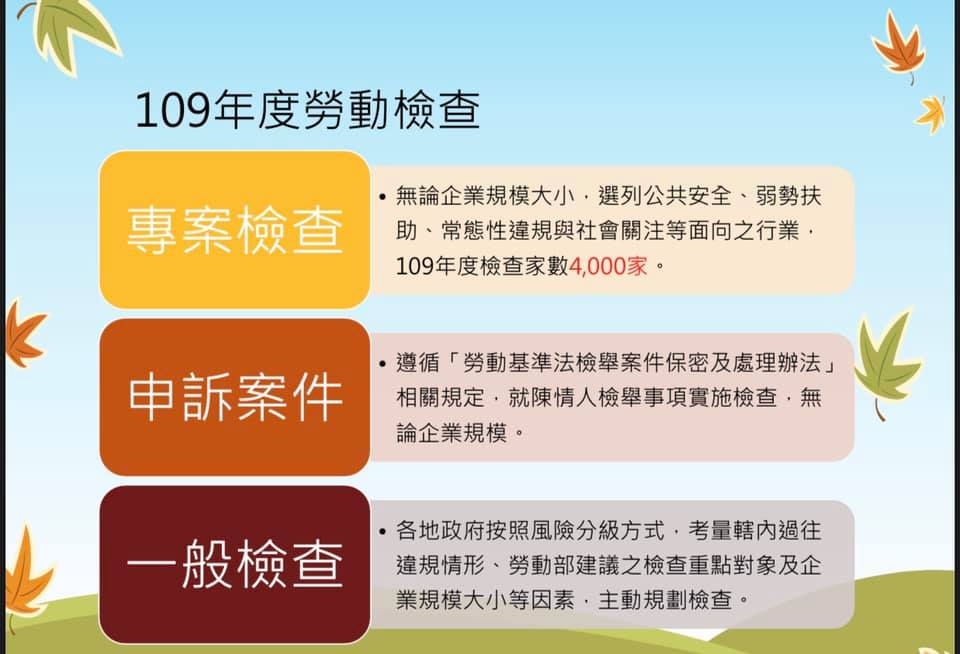 109年度勞動檢查

專案檢查

• 無論企業規模大小，選列公共安全、弱勢扶助、常態性違規與社會關注等面向之行業，109年度檢查家數4,000家。

申訴案件

• 遵循「勞動基準法檢舉案件保密及處理辦法」相關規定，就陳情人檢舉事項實施檢查，無論企業規模。

一般檢查

• 各地政府按照風險分級方式，考量轄內過往違規情形、勞動部建議之檢查重點對象及企業規模大小等因素，主動規劃檢查。